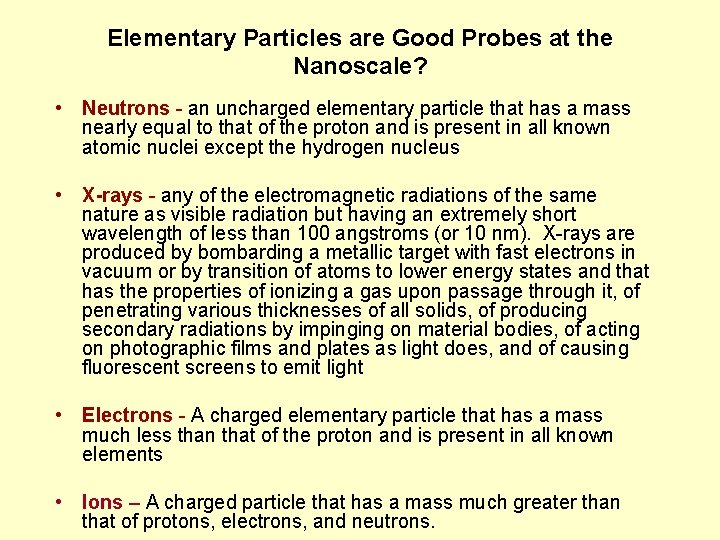 Elementary Particles are Good Probes at the Nanoscale?

• Neutrons - an uncharged elementary particle that has a mass nearly equal to that of the proton and is present in all known atomic nuclei except the hydrogen nucleus

• X-rays - any of the electromagnetic radiations of the same nature as visible radiation but having an extremely short wavelength of less than 100 angstroms (or 10 nm). X-rays are produced by bombarding a metallic target with fast electrons in vacuum or by transition of atoms to lower energy states and that has the properties of ionizing a gas upon passage through it, of penetrating various thicknesses of all solids, of producing secondary radiations by impinging on material bodies, of acting on photographic films and plates as light does, and of causing fluorescent screens to emit light

• Electrons - A charged elementary particle that has a mass much less than that of the proton and is present in all known elements

• Ions – A charged particle that has a mass much greater than that of protons, electrons, and neutrons.